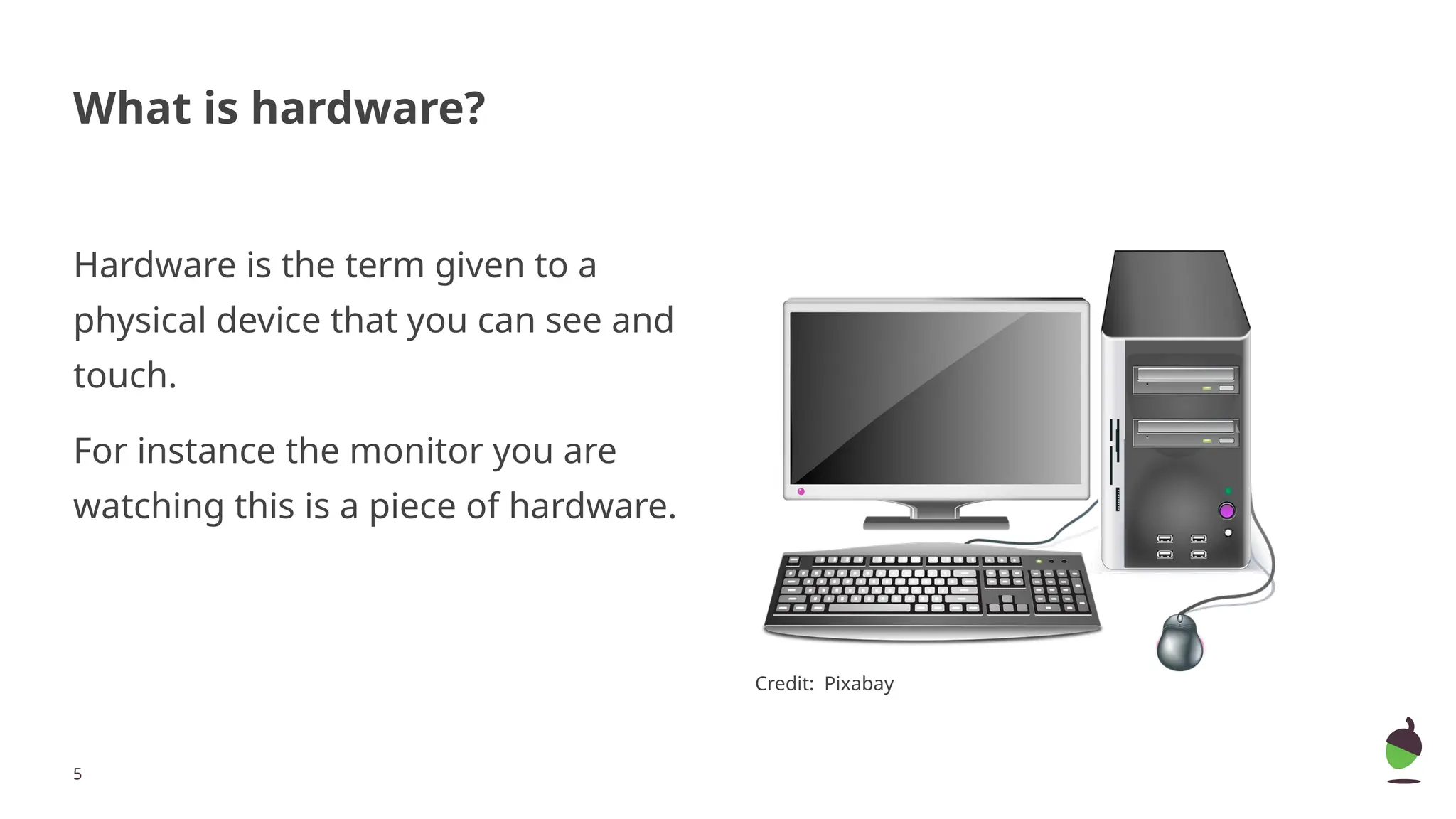 What is hardware?

Hardware is the term given to a physical device that you can see and touch.

For instance the monitor you are watching this is a piece of hardware.

Credit: Pixabay

5